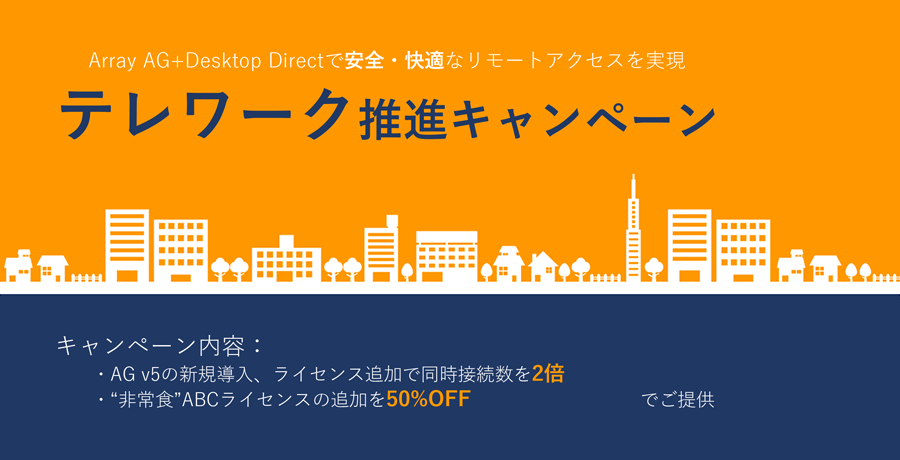 Array AG+Desktop Directで安全・快適なリモートアクセスを実現

テレワーク推進キャンペーン

キャンペーン内容：

・AG v5の新規導入、ライセンス追加で同時接続数を2倍

・“非常食”ABCライセンスの追加を50%OFF　でご提供